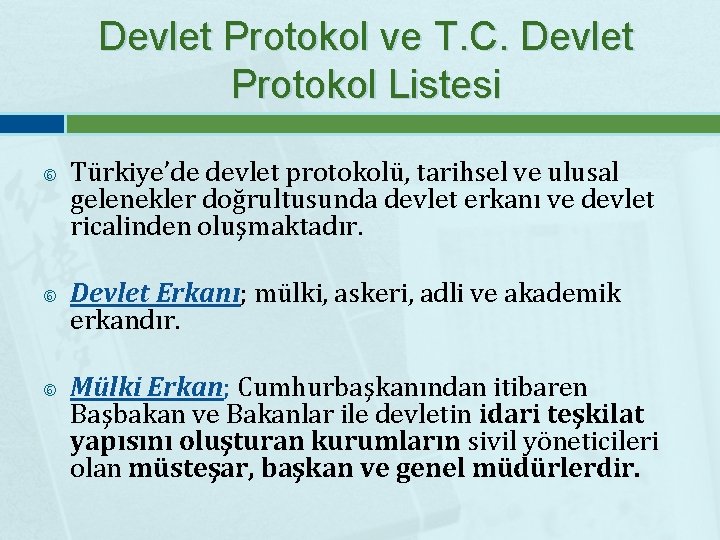 Devlet Protokol ve T.C. Devlet Protokol Listesi

Türkiye'de devlet protokolü, tarihsel ve ulusal gelenekler doğrultusunda devlet erkanı ve devlet ricalinden oluşmaktadır.

Devlet Erkanı; mülki, askeri, adli ve akademik erkandır.

Mülki Erkan; Cumhurbaşkanından itibaren Başbakan ve Bakanlar ile devletin idari teşkilat yapısını oluşturan kurumların sivil yöneticileri olan müsteşar, başkan ve genel müdürlerdir.